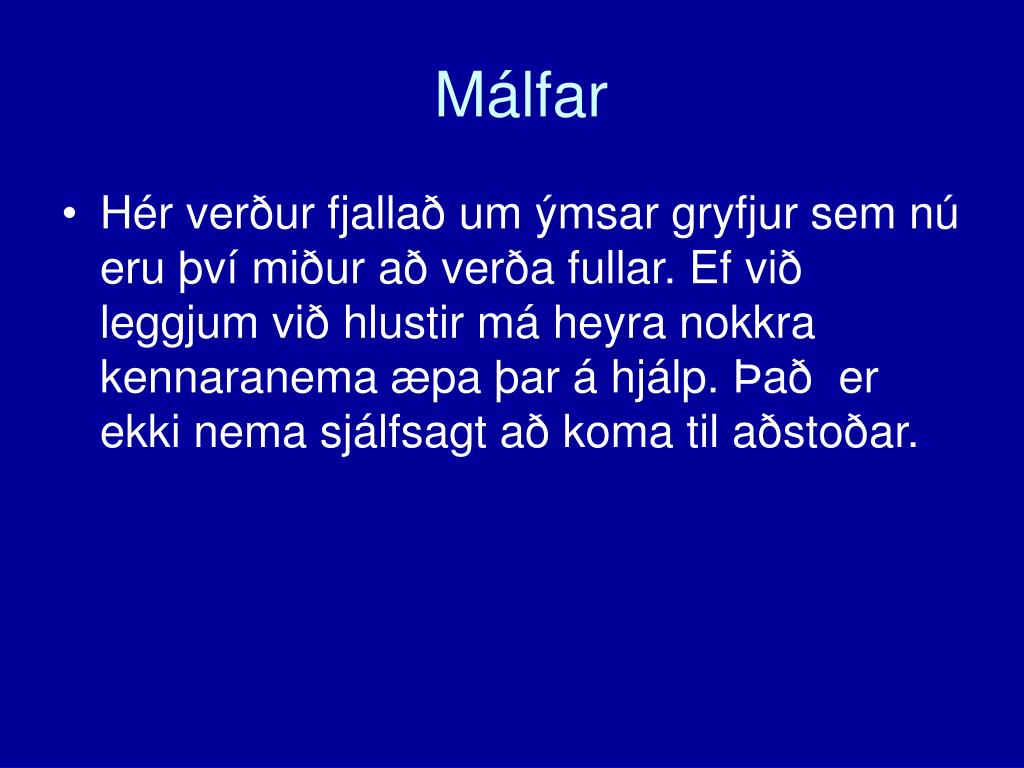 Málfar

• Hér verður fjallað um ýmsar gryfjur sem nú eru því miður að verða fullar. Ef við leggjum við hlustir má heyra nokkra kennaranema æpa þar á hjálp. Það er ekki nema sjálfsagt að koma til aðstoðar.